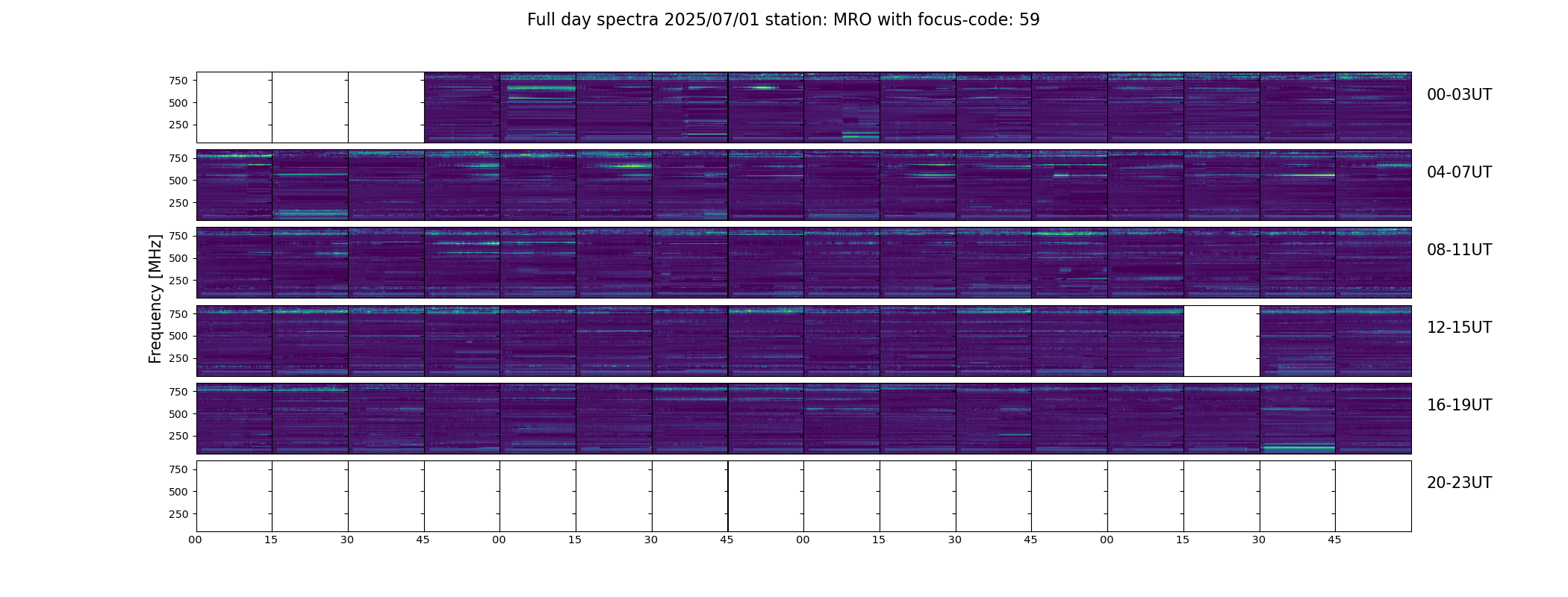 Full day spectra 2025/07/01 station: MRO with focus-code: 59

Frequency [MHz]

750
500
250

00-03UT

750
500
250

04-07UT

750
500
250

08-11UT

750
500
250

12-15UT

750
500
250

16-19UT

750
500
250

20-23UT

00 15 30 45 00 15 30 45 00 15 30 45 00 15 30 45